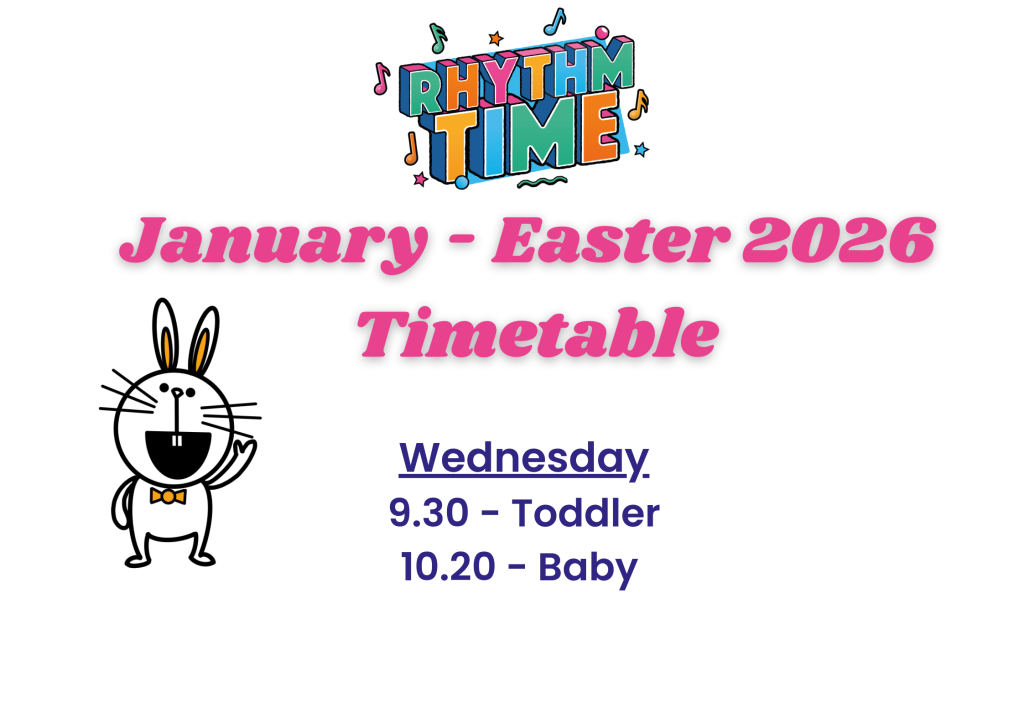 RHYTHM TIME

January - Easter 2026 Timetable

Wednesday
9.30 - Toddler
10.20 - Baby